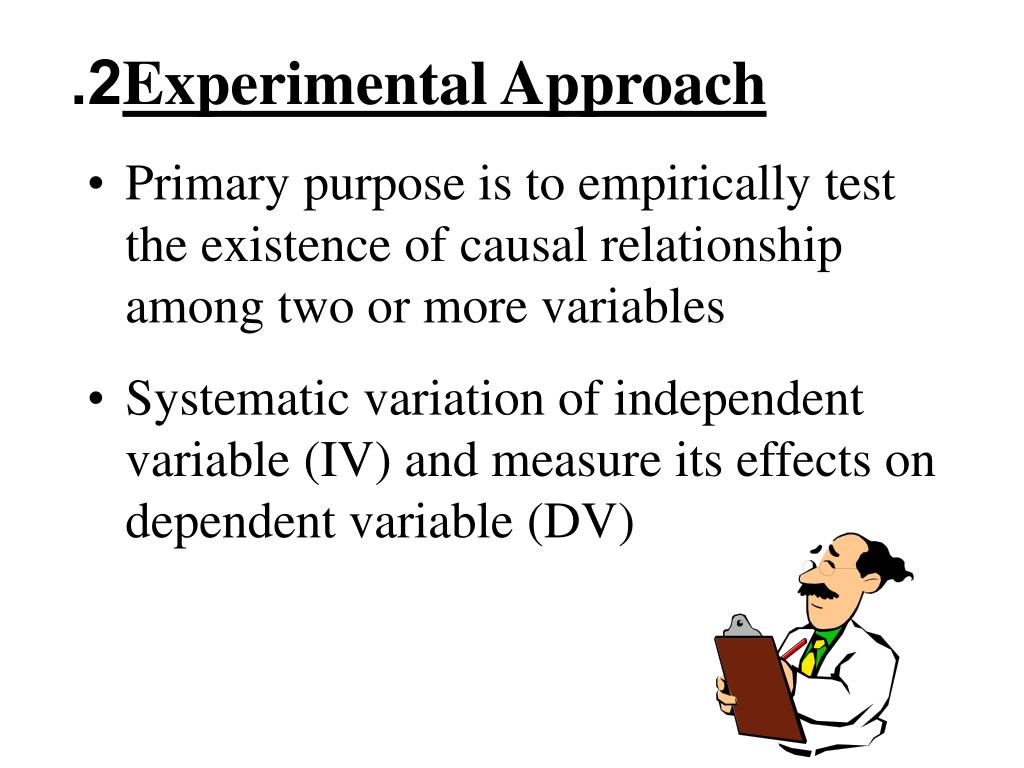 .2Experimental Approach

• Primary purpose is to empirically test the existence of causal relationship among two or more variables

• Systematic variation of independent variable (IV) and measure its effects on dependent variable (DV)